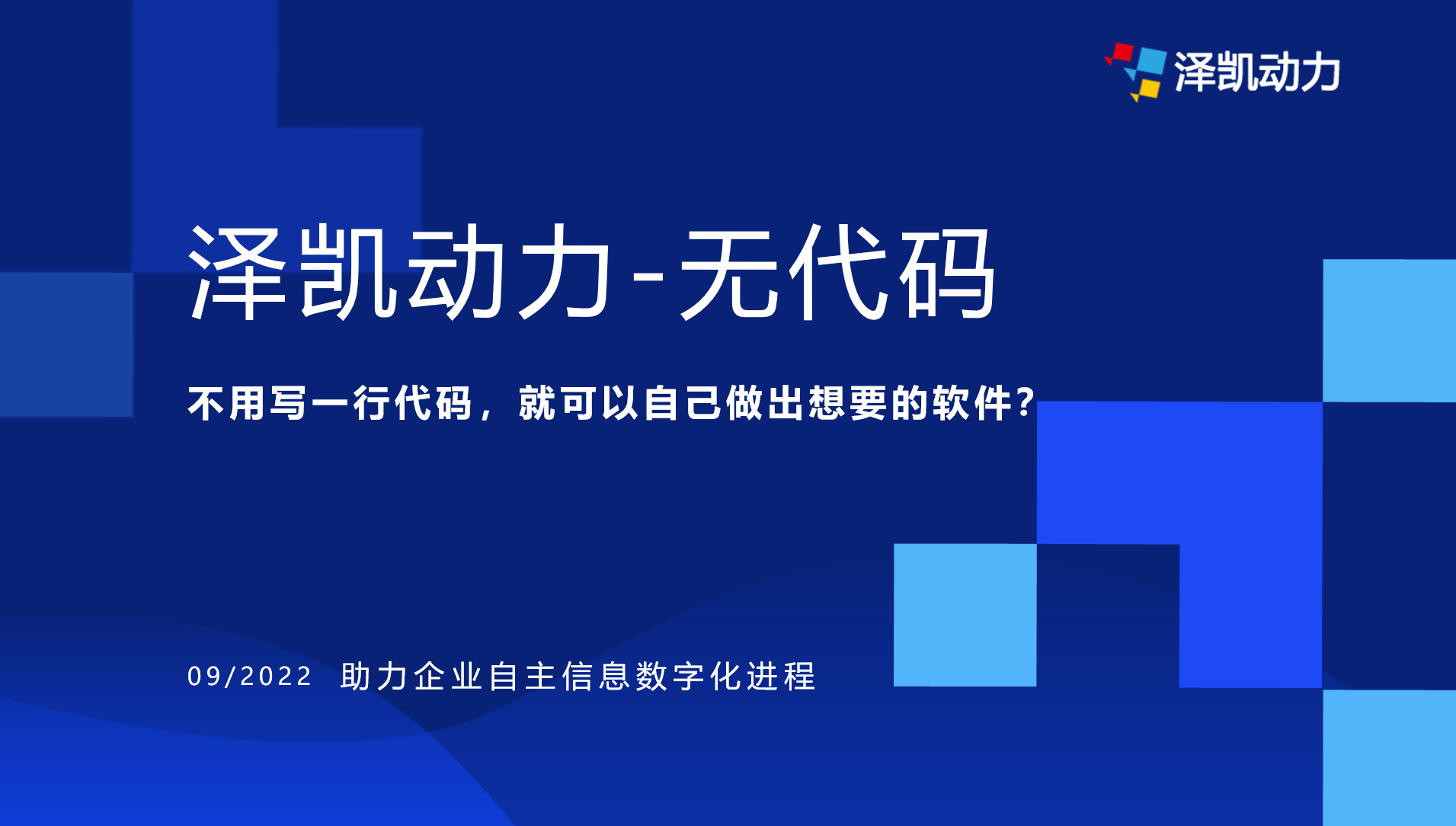 泽凯动力

泽凯动力-无代码

不用写一行代码，就可以自己做出想要的软件？

09/2022 助力企业自主信息数字化进程